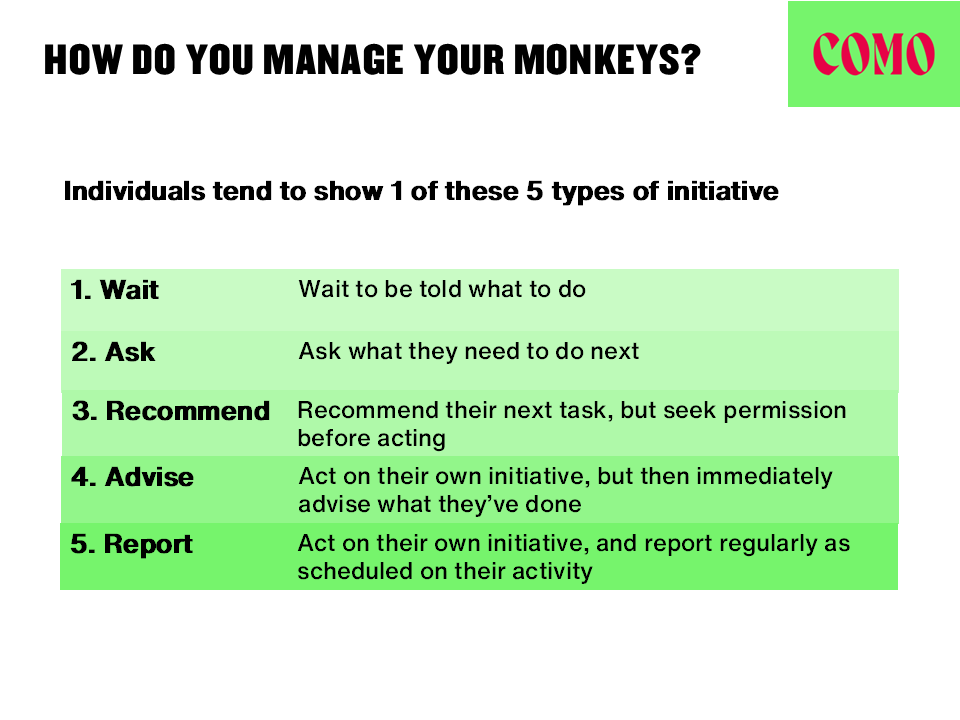 HOW DO YOU MANAGE YOUR MONKEYS?

COMO

Individuals tend to show 1 of these 5 types of initiative

| | |
|---|---|
| 1. Wait | Wait to be told what to do |
| 2. Ask | Ask what they need to do next |
| 3. Recommend | Recommend their next task, but seek permission before acting |
| 4. Advise | Act on their own initiative, but then immediately advise what they've done |
| 5. Report | Act on their own initiative, and report regularly as scheduled on their activity |